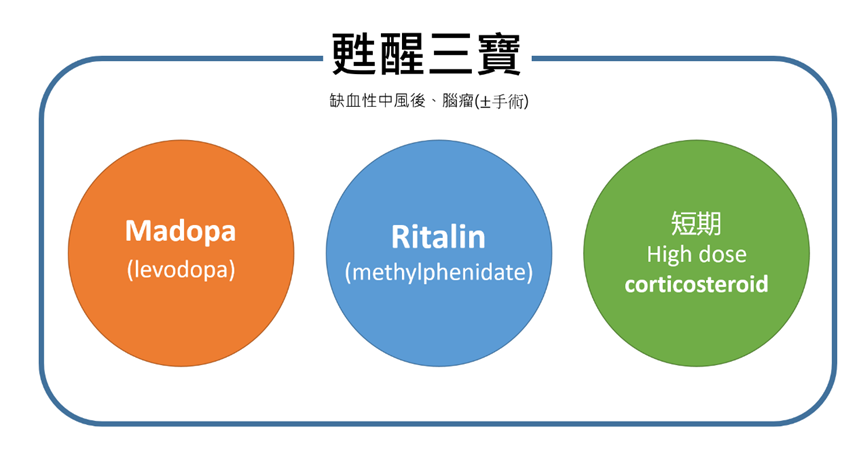 甦醒三寶

缺血性中風後、腦瘤(±手術)

Madopa
(levodopa)

Ritalin
(methylphenidate)

短期
High dose
corticosteroid